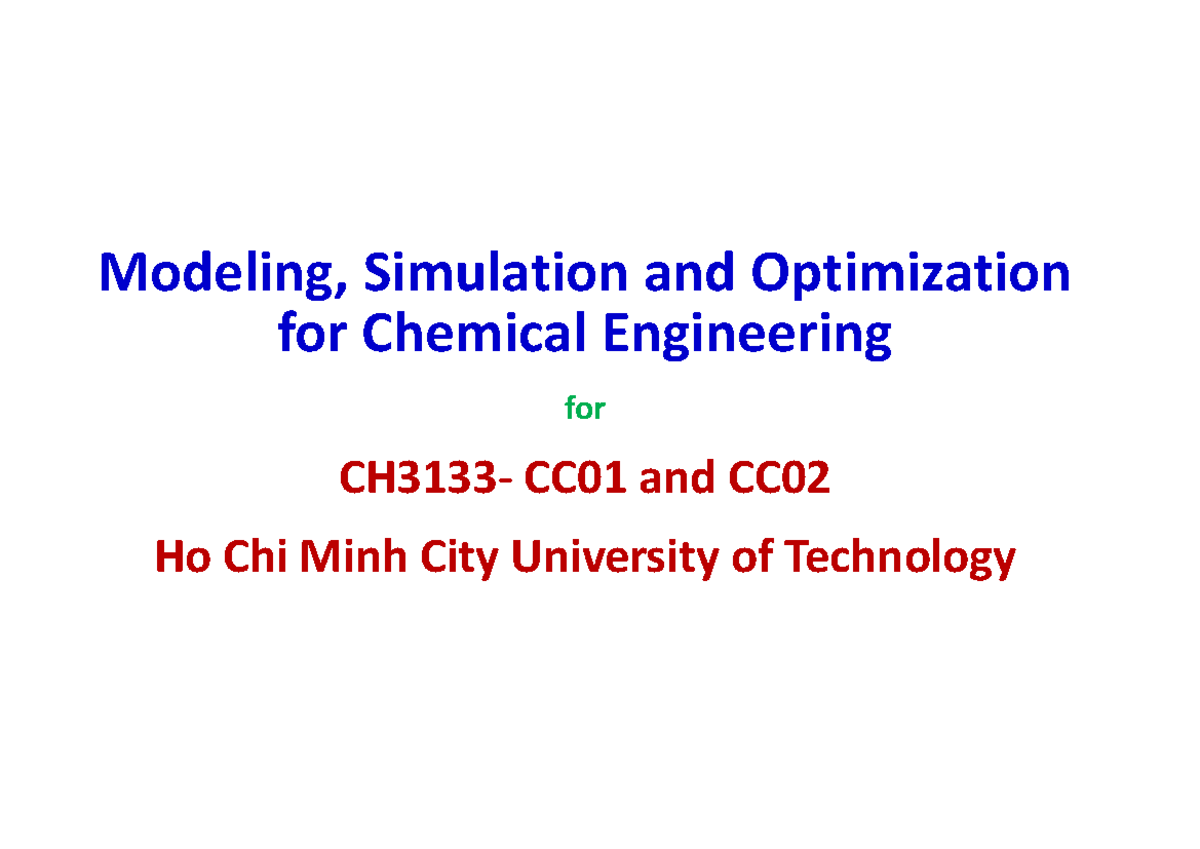 Modeling, Simulation and Optimization for Chemical Engineering

for

CH3133- CC01 and CC02

Ho Chi Minh City University of Technology